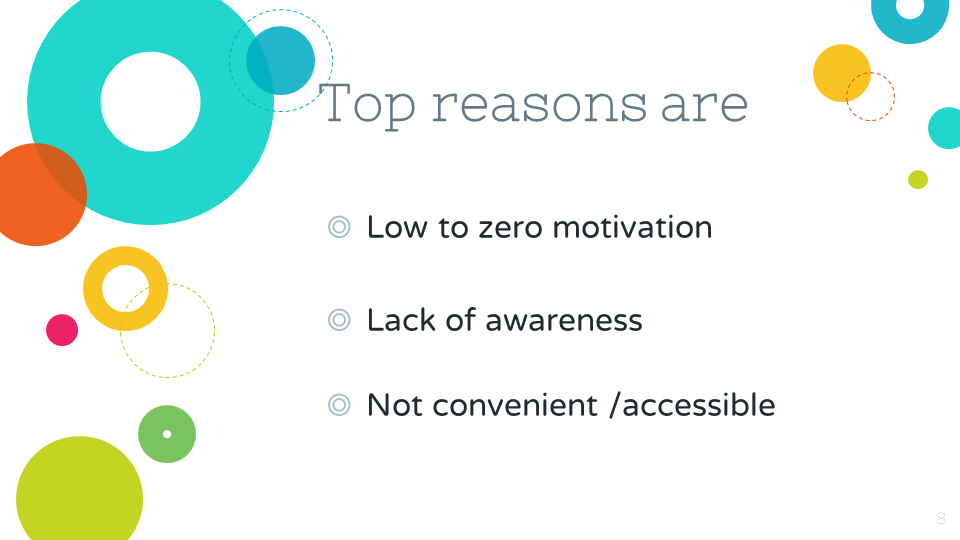 Top reasons are

◎ Low to zero motivation

◎ Lack of awareness

◎ Not convenient /accessible

8